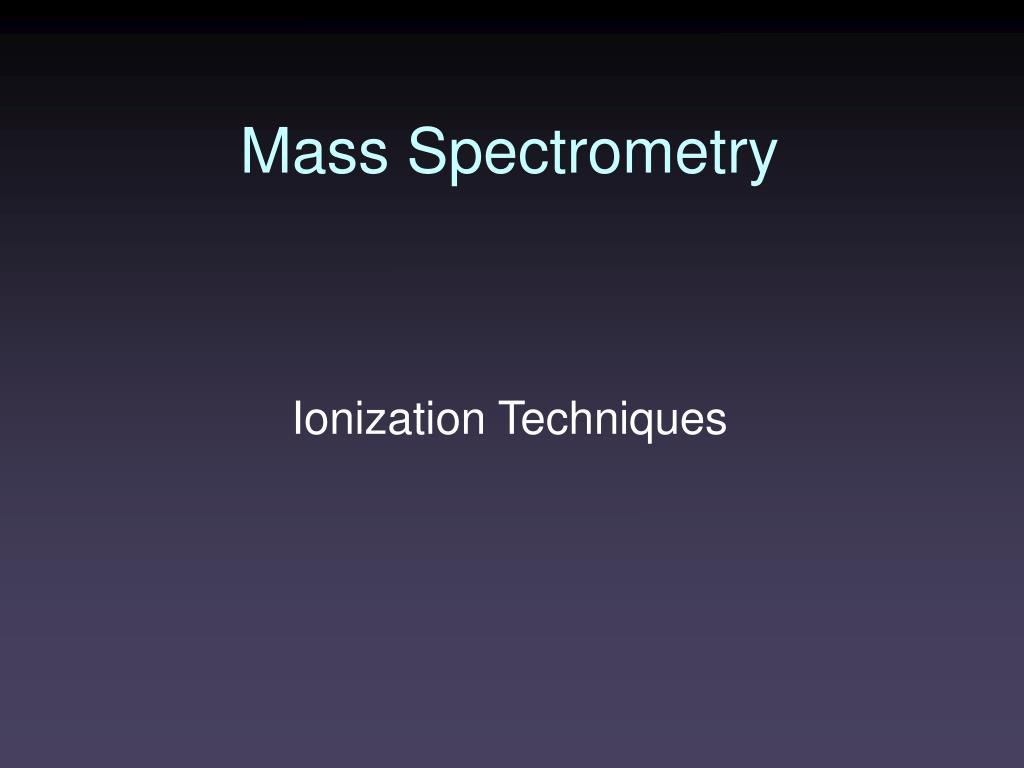 Mass Spectrometry

Ionization Techniques